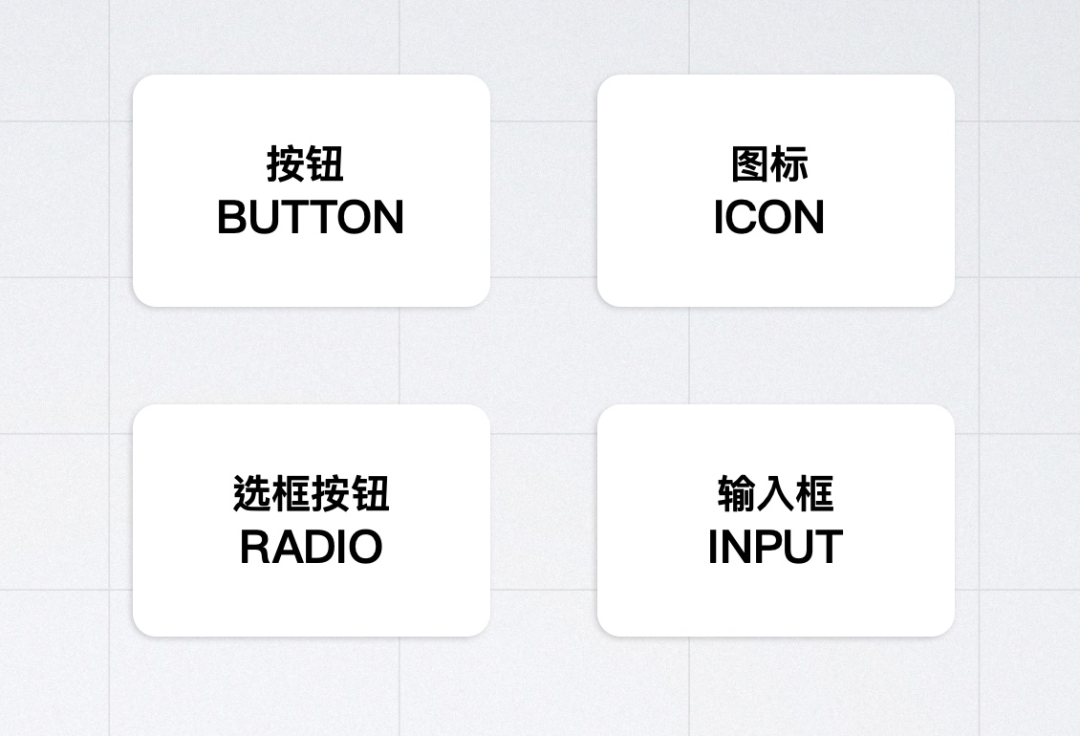 按钮
BUTTON

图标
ICON

选框按钮
RADIO

输入框
INPUT